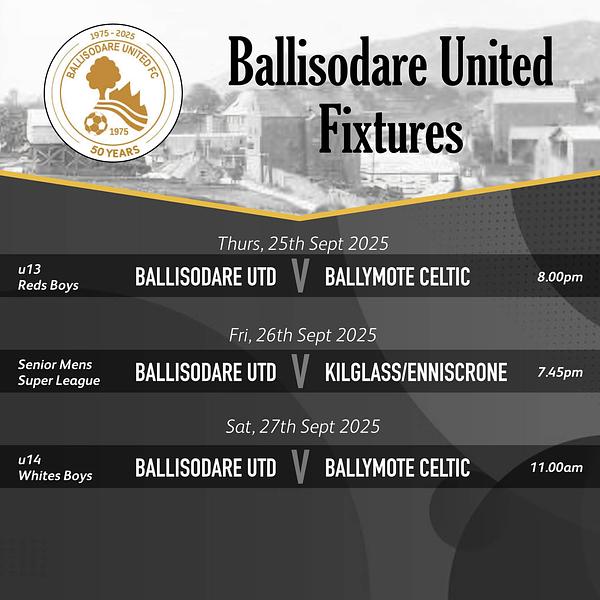 1975 - 2025
BALLISODARE UNITED FC
1975
50 YEARS

Ballisodare United Fixtures

Thurs, 25th Sept 2025

u13 Reds Boys
BALLISODARE UTD V BALLYMOTE CELTIC
8.00pm

Fri, 26th Sept 2025

Senior Mens Super League
BALLISODARE UTD V KILGLASS/ENNISCRONE
7.45pm

Sat, 27th Sept 2025

u14 Whites Boys
BALLISODARE UTD V BALLYMOTE CELTIC
11.00am